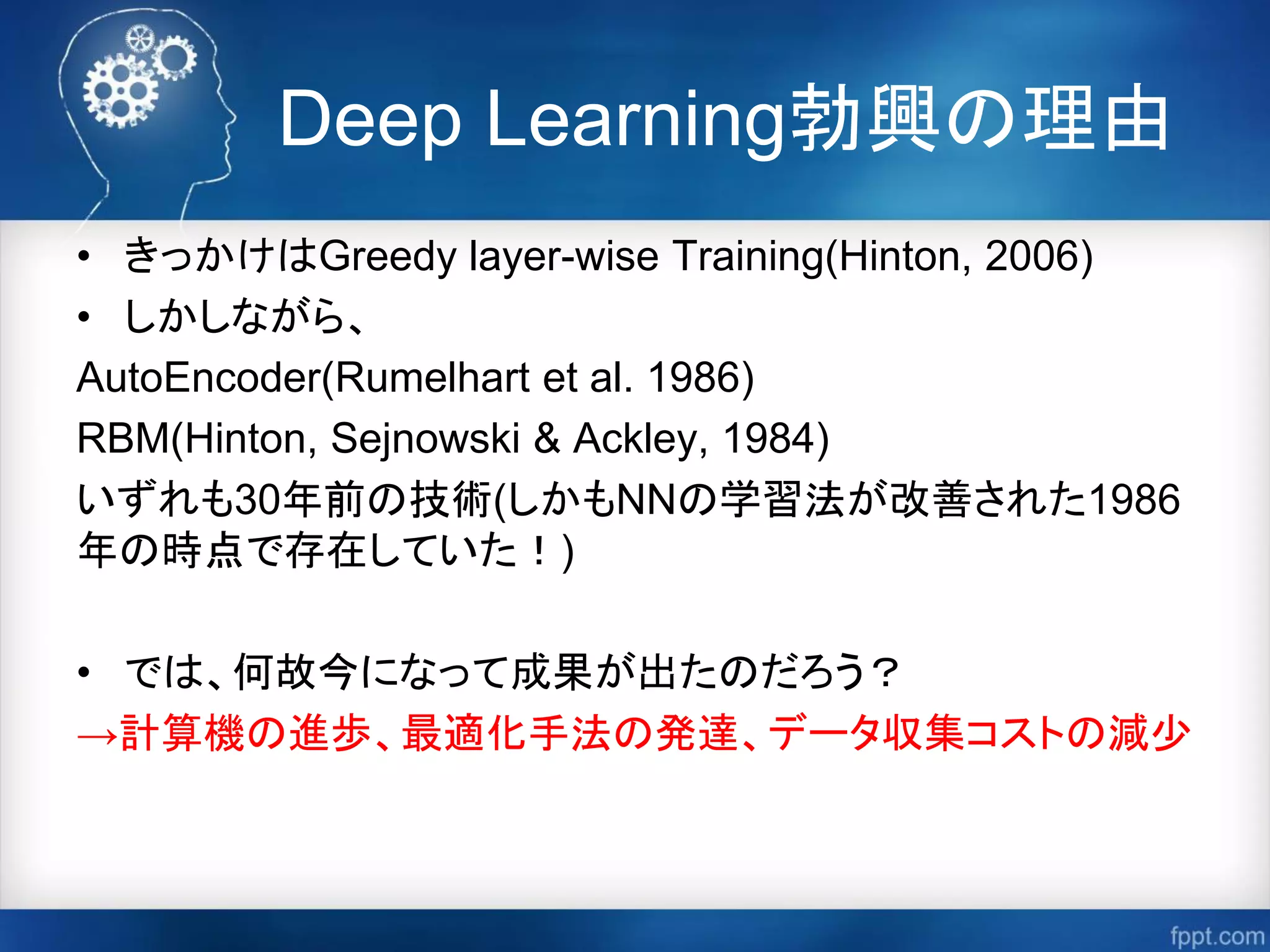 Deep Learning勃興の理由

• きっかけはGreedy layer-wise Training(Hinton, 2006)
• しかしながら、
AutoEncoder(Rumelhart et al. 1986)
RBM(Hinton, Sejnowski & Ackley, 1984)
いずれも30年前の技術(しかもNNの学習法が改善された1986年の時点で存在していた！)

• では、何故今になって成果が出たのだろう？
→計算機の進歩、最適化手法の発達、データ収集コストの減少

fppt.com